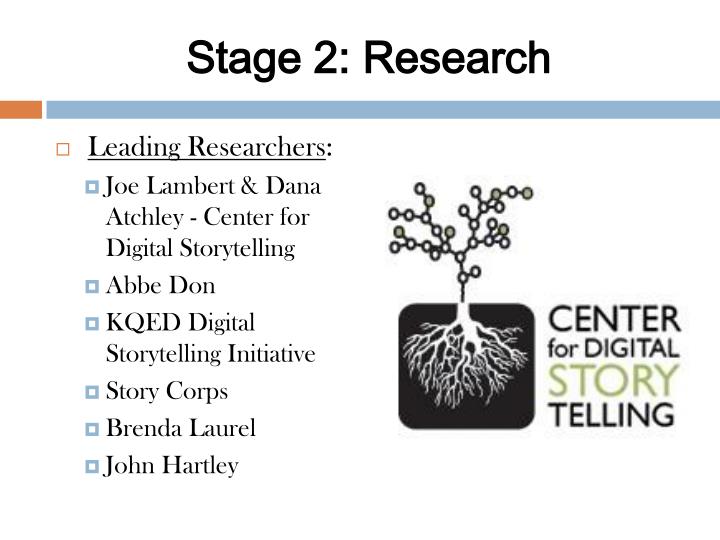 Stage 2: Research

Leading Researchers:

Joe Lambert & Dana Atchley - Center for Digital Storytelling

Abbe Don

KQED Digital Storytelling Initiative

Story Corps

Brenda Laurel

John Hartley

CENTER for DIGITAL STORY TELLING